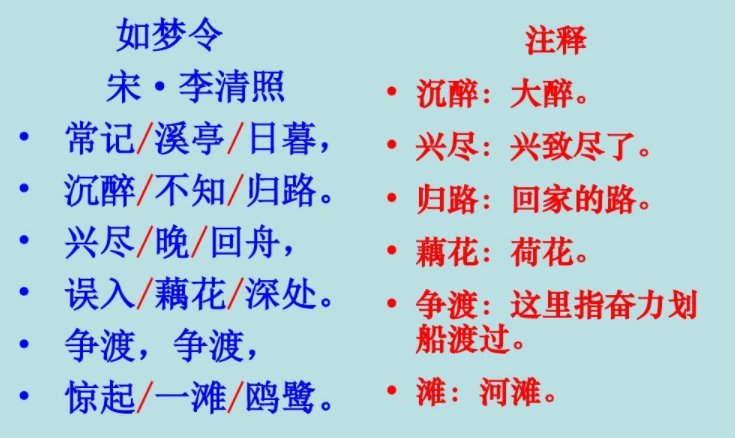 如梦令
宋·李清照

• 常记/溪亭/日暮，
• 沉醉/不知/归路。
• 兴尽/晚/回舟，
• 误入/藕花/深处。
• 争渡，争渡，
• 惊起/一滩/鸥鹭。

注释

• 沉醉：大醉。
• 兴尽：兴致尽了。
• 归路：回家的路。
• 藕花：荷花。
• 争渡：这里指奋力划船渡过。
• 滩：河滩。